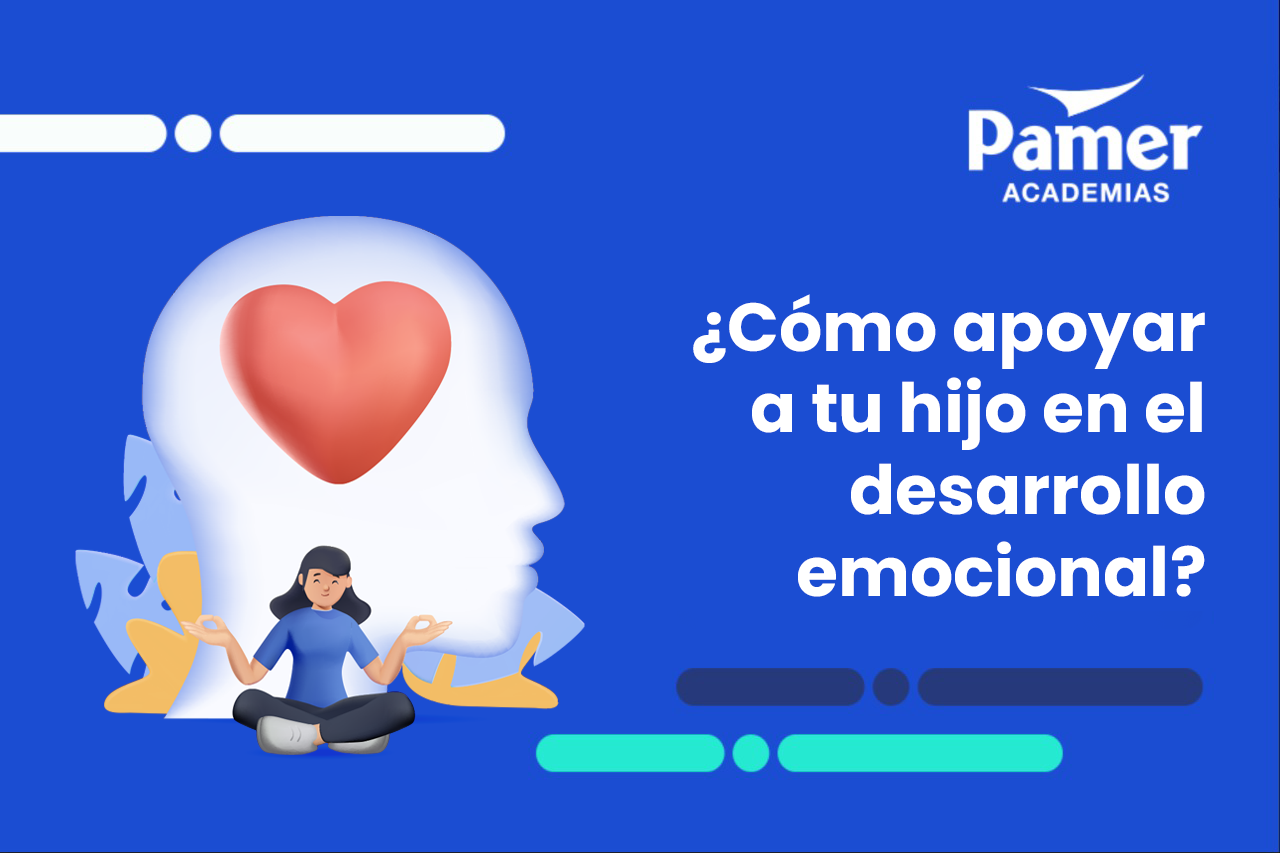 Pamer
ACADEMIAS

¿Cómo apoyar a tu hijo en el desarrollo emocional?